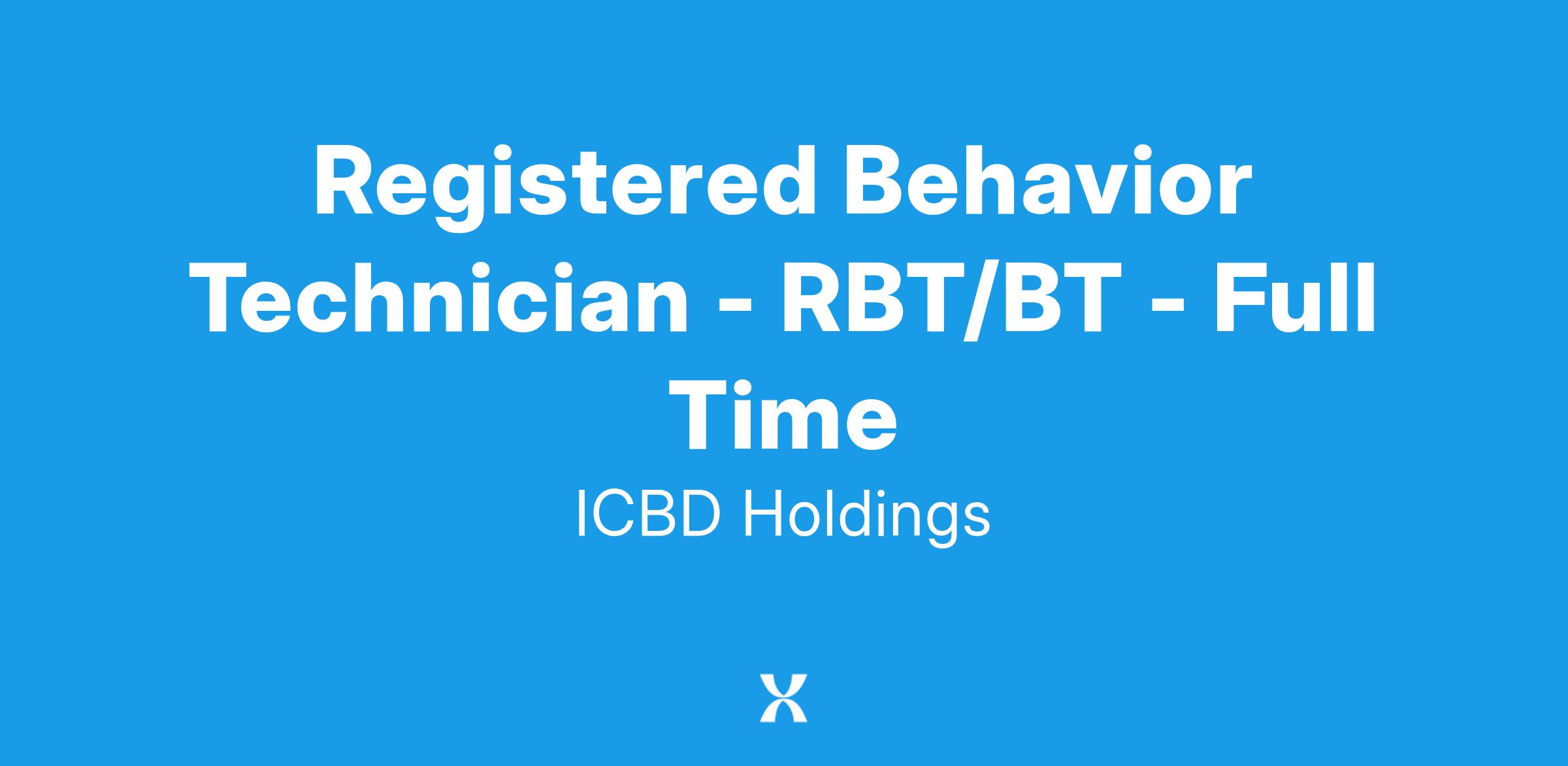 Registered Behavior Technician - RBT/BT - Full Time

ICBD Holdings